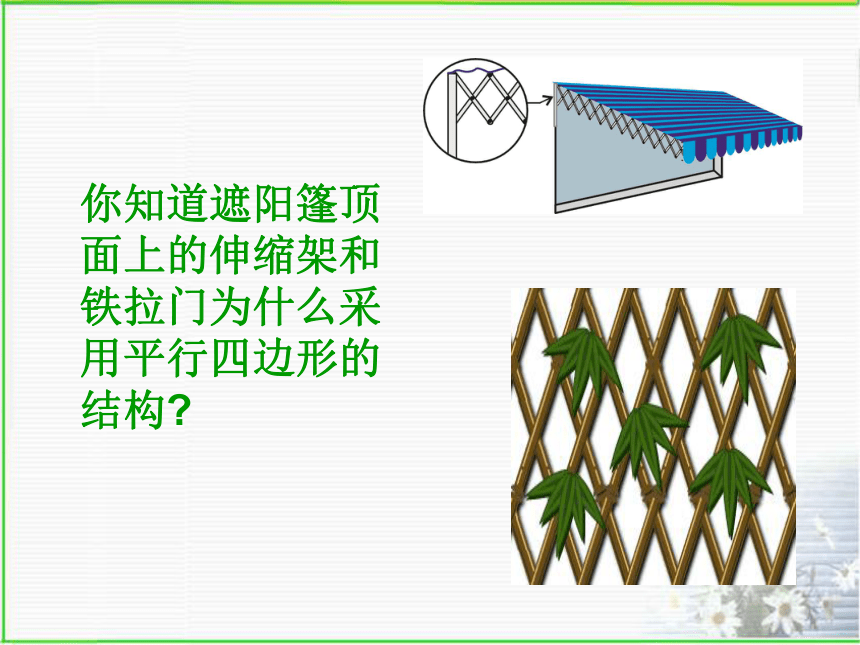 你知道遮阳篷顶面上的伸缩架和铁拉门为什么采用平行四边形的结构?